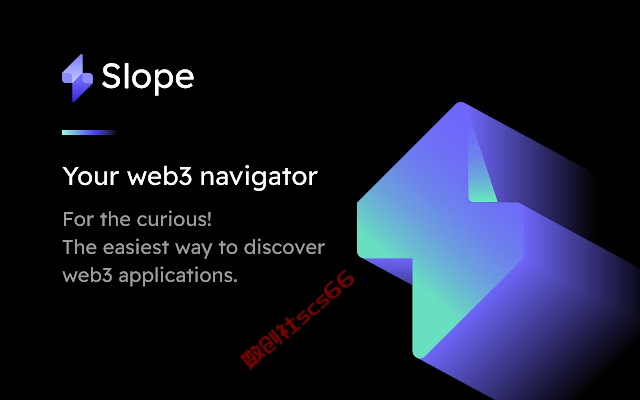 Slope

Your web3 navigator

For the curious!
The easiest way to discover web3 applications.

数创社scs66